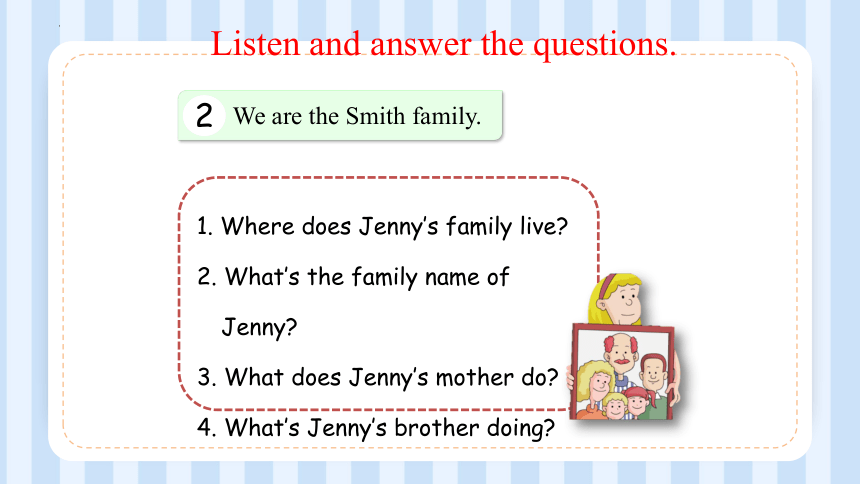 Listen and answer the questions.

2 We are the Smith family.

1. Where does Jenny's family live?

2. What's the family name of Jenny?

3. What does Jenny's mother do?

4. What's Jenny's brother doing?